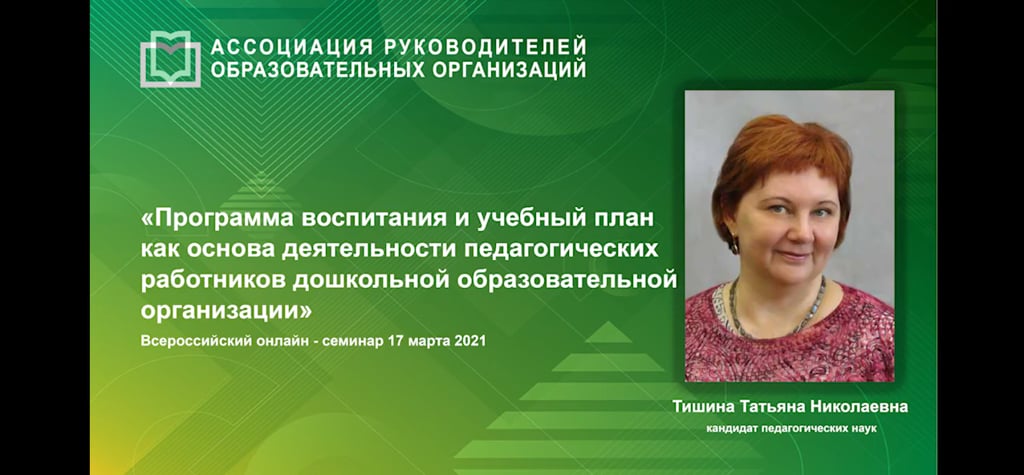 АССОЦИАЦИЯ РУКОВОДИТЕЛЕЙ
ОБРАЗОВАТЕЛЬНЫХ ОРГАНИЗАЦИЙ

«Программа воспитания и учебный план как основа деятельности педагогических работников дошкольной образовательной организации»

Всероссийский онлайн - семинар 17 марта 2021

Тишина Татьяна Николаевна
кандидат педагогических наук